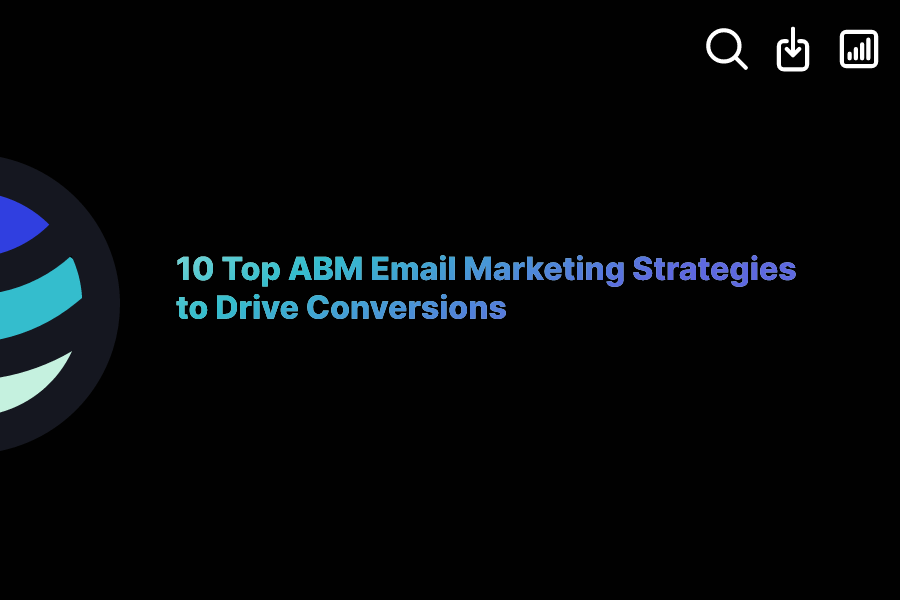 10 Top ABM Email Marketing Strategies to Drive Conversions